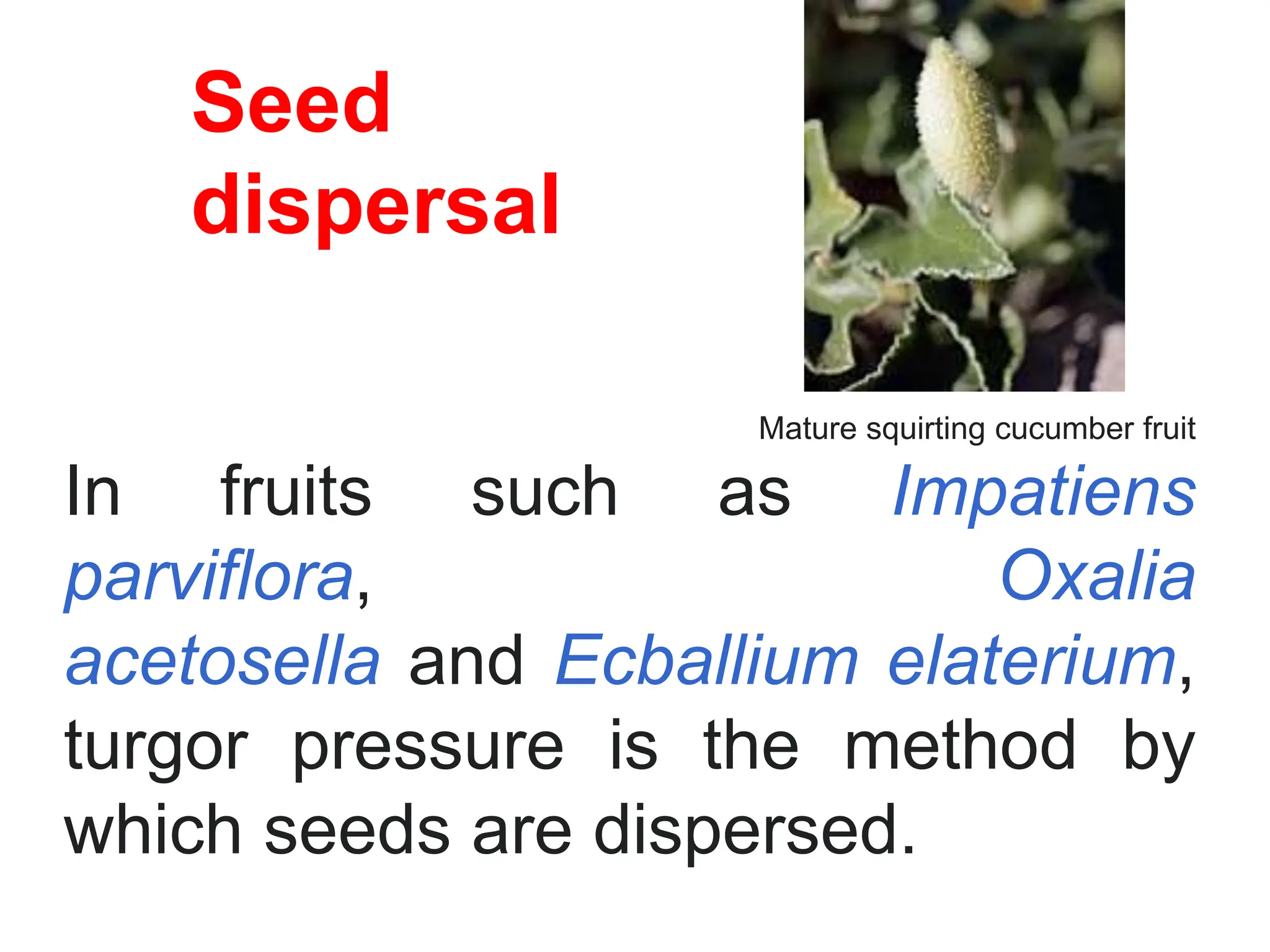 Seed dispersal

Mature squirting cucumber fruit

In fruits such as Impatiens parviflora, Oxalia acetosella and Ecballium elaterium, turgor pressure is the method by which seeds are dispersed.